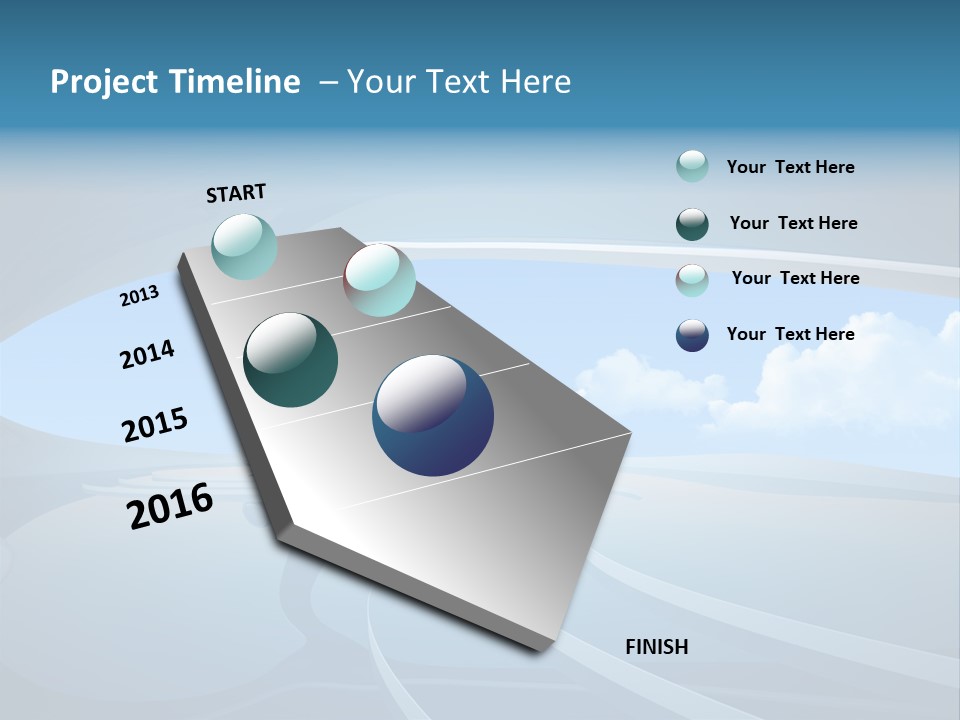 Project Timeline – Your Text Here

START

2013

2014

2015

2016

FINISH

Your Text Here

Your Text Here

Your Text Here

Your Text Here